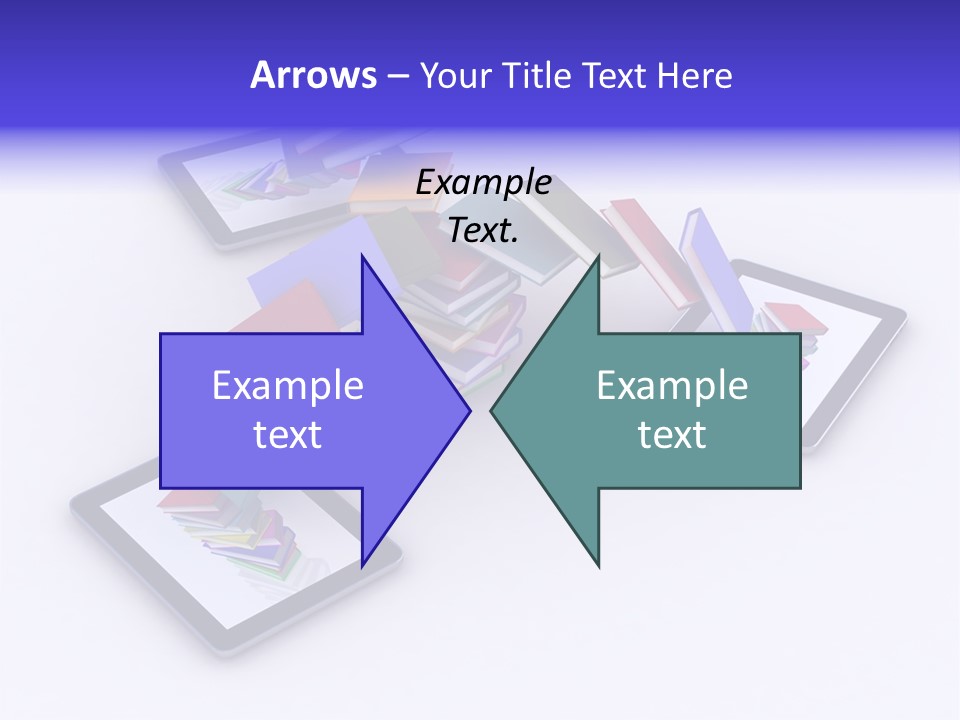 Arrows – Your Title Text Here

Example Text.

Example text

Example text